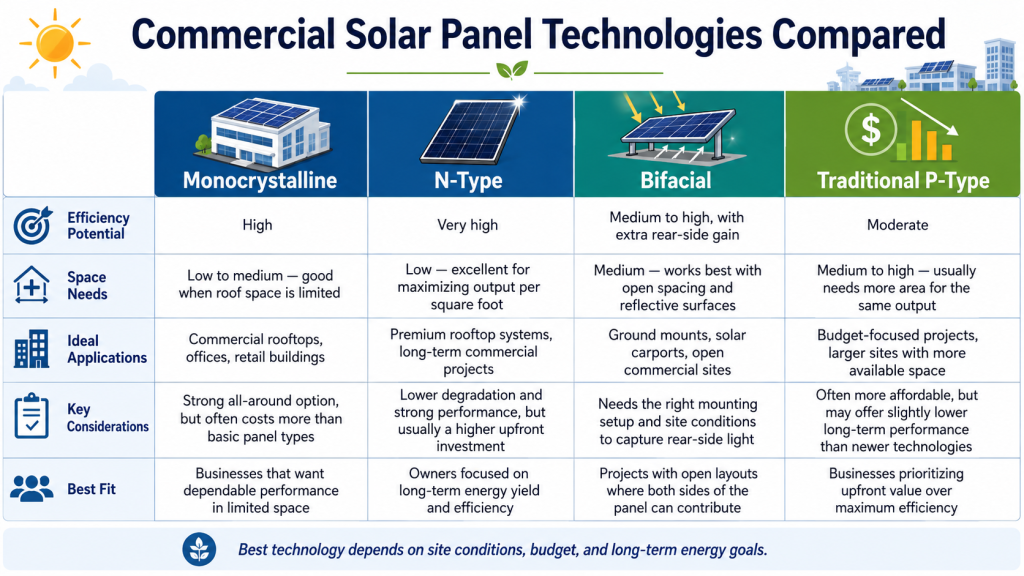 Commercial Solar Panel Technologies Compared

| | Monocrystalline | N-Type | Bifacial | Traditional P-Type |
|---|---|---|---|---|
| Efficiency Potential | High | Very high | Medium to high, with extra rear-side gain | Moderate |
| Space Needs | Low to medium — good when roof space is limited | Low — excellent for maximizing output per square foot | Medium — works best with open spacing and reflective surfaces | Medium to high — usually needs more area for the same output |
| Ideal Applications | Commercial rooftops, offices, retail buildings | Premium rooftop systems, long-term commercial projects | Ground mounts, solar carports, open commercial sites | Budget-focused projects, larger sites with more available space |
| Key Considerations | Strong all-around option, but often costs more than basic panel types | Lower degradation and strong performance, but usually a higher upfront investment | Needs the right mounting setup and site conditions to capture rear-side light | Often more affordable, but may offer slightly lower long-term performance than newer technologies |
| Best Fit | Businesses that want dependable performance in limited space | Owners focused on long-term energy yield and efficiency | Projects with open layouts where both sides of the panel can contribute | Businesses prioritizing upfront value over maximum efficiency |

Best technology depends on site conditions, budget, and long-term energy goals.